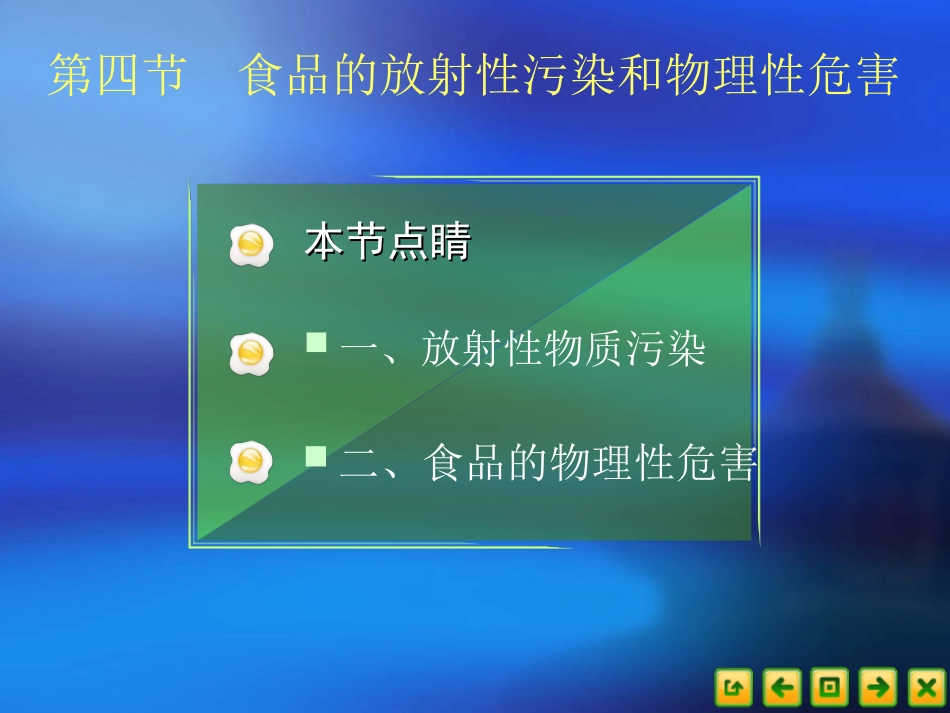 第四节　食品的放射性污染和物理性危害

本节点睛

一、放射性物质污染

二、食品的物理性危害